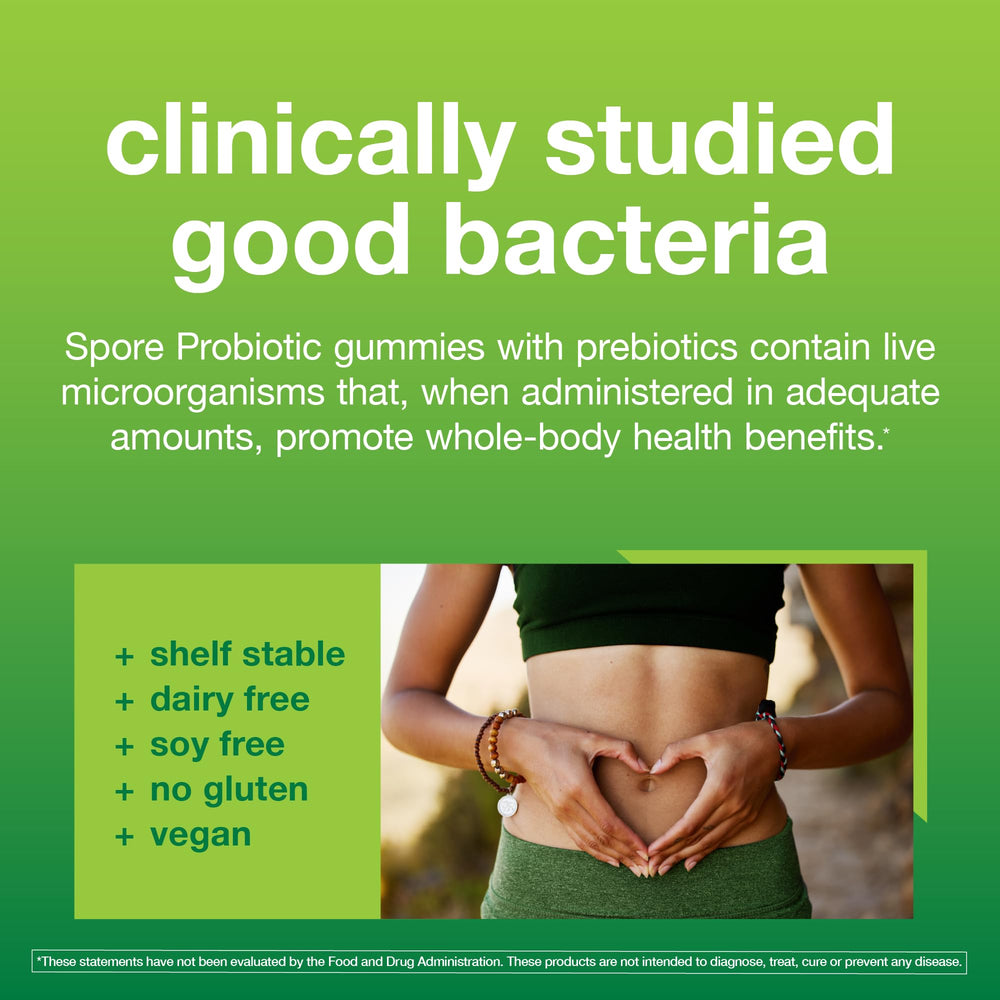 clinically studied good bacteria

Spore Probiotic gummies with prebiotics contain live microorganisms that, when administered in adequate amounts, promote whole-body health benefits.*

+ shelf stable
+ dairy free
+ soy free
+ no gluten
+ vegan

*These statements have not been evaluated by the Food and Drug Administration. These products are not intended to diagnose, treat, cure or prevent any disease.